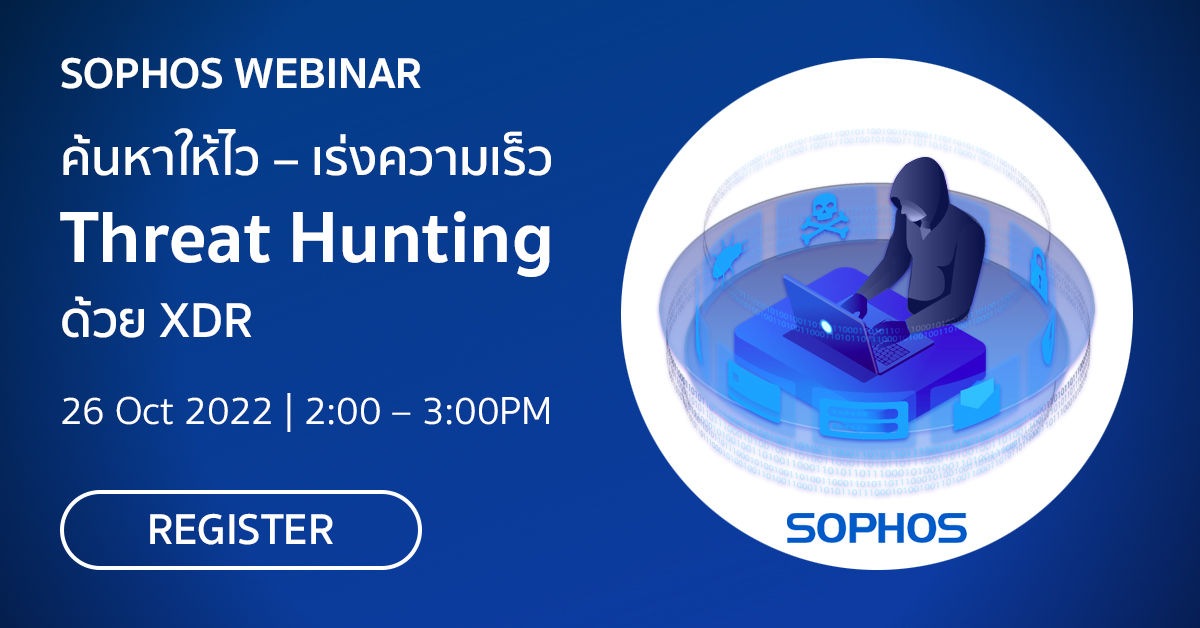 SOPHOS WEBINAR

ค้นหาให้ไว – เร่งความเร็ว

Threat Hunting

ด้วย XDR

26 Oct 2022 | 2:00 – 3:00PM

REGISTER

SOPHOS